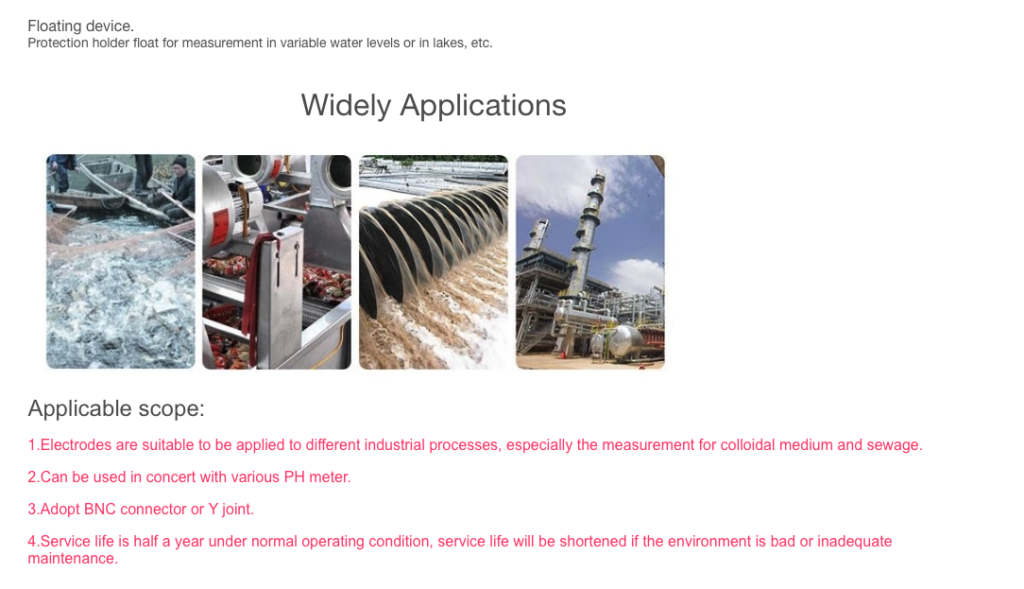 Floating device.
Protection holder float for measurement in variable water levels or in lakes, etc.

Widely Applications

Applicable scope:

1.Electrodes are suitable to be applied to different industrial processes, especially the measurement for colloidal medium and sewage.

2.Can be used in concert with various PH meter.

3.Adopt BNC connector or Y joint.

4.Service life is half a year under normal operating condition, service life will be shortened if the environment is bad or inadequate maintenance.